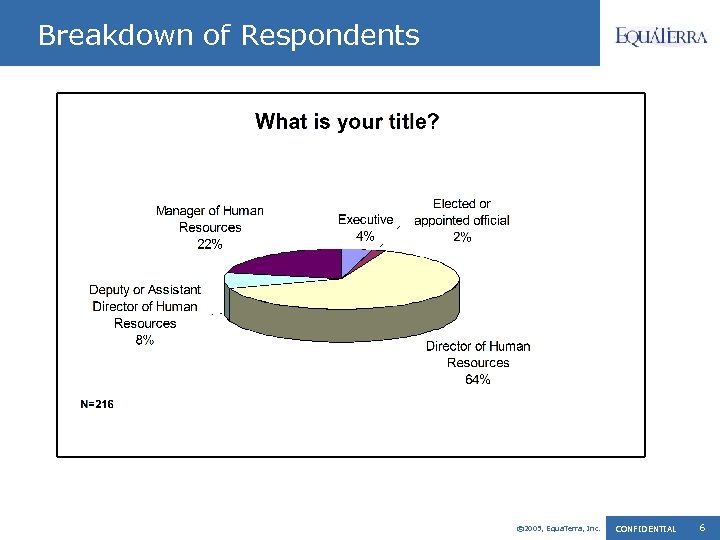 Breakdown of Respondents

EQUATERRA

What is your title?

Manager of Human Resources 22%

Executive 4%

Elected or appointed official 2%

Deputy or Assistant Director of Human Resources 8%

Director of Human Resources 64%

N=216

©2005, EquaTerra, Inc.

CONFIDENTIAL

6